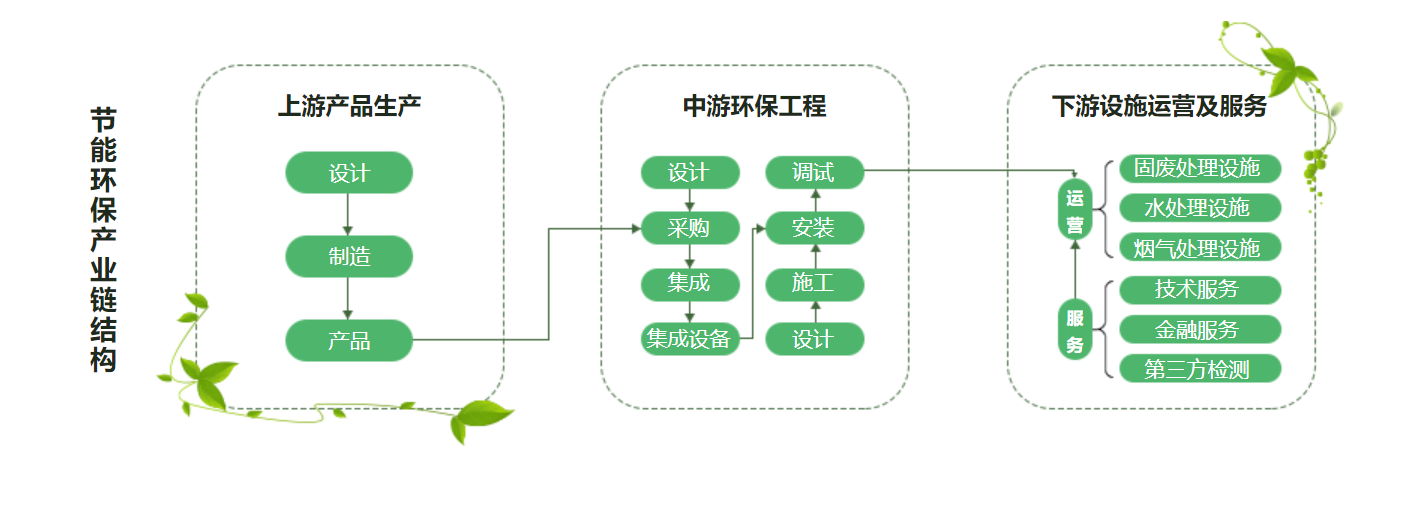 节能环保产业链结构

上游产品生产

设计

制造

产品

中游环保工程

设计

采购

集成

集成设备

调试

安装

施工

设计

下游设施运营及服务

运营

固废处理设施

水处理设施

烟气处理设施

服务

技术服务

金融服务

第三方检测